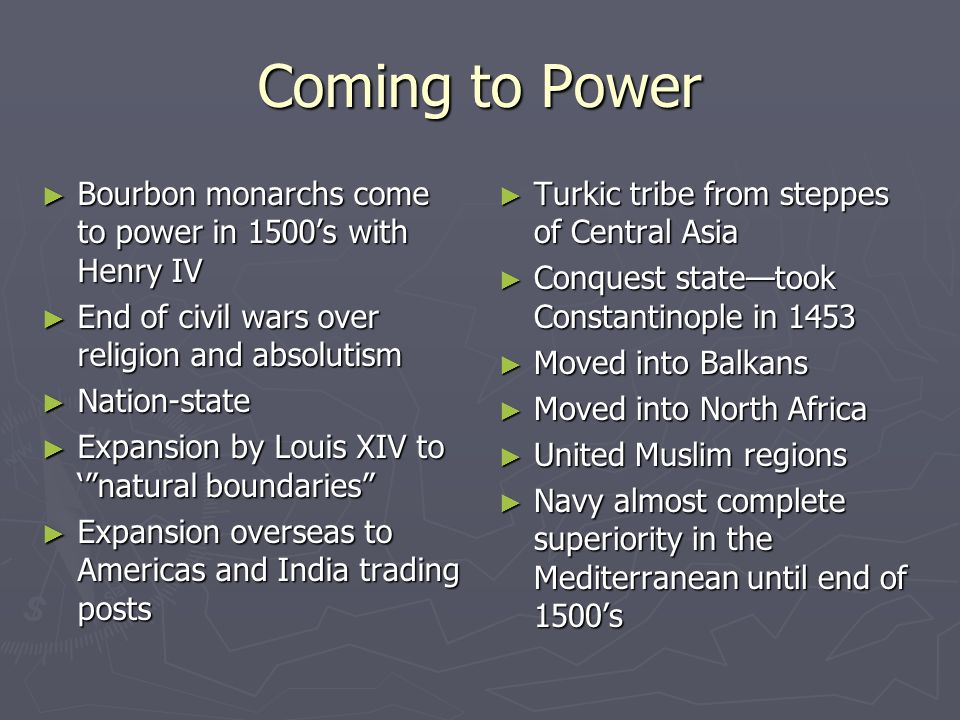 Coming to Power

► Bourbon monarchs come to power in 1500’s with Henry IV
► End of civil wars over religion and absolutism
► Nation-state
► Expansion by Louis XIV to ‘”natural boundaries”
► Expansion overseas to Americas and India trading posts

► Turkic tribe from steppes of Central Asia
► Conquest state—took Constantinople in 1453
► Moved into Balkans
► Moved into North Africa
► United Muslim regions
► Navy almost complete superiority in the Mediterranean until end of 1500’s